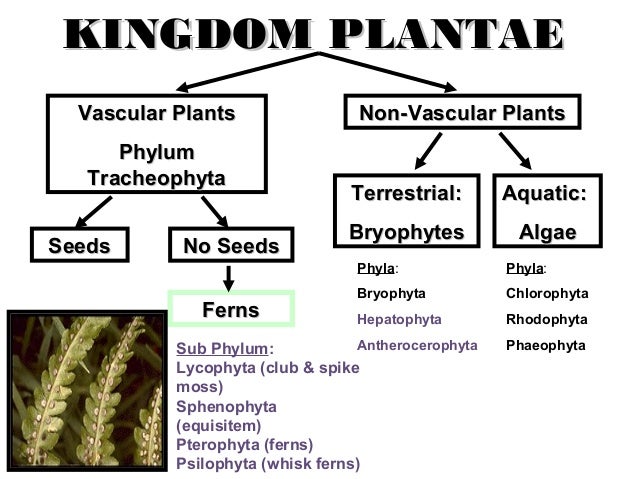 KINGDOM PLANTAE

Vascular Plants

Phylum Tracheophyta

Seeds

No Seeds

Ferns

Sub Phylum:
Lycophyta (club & spike moss)
Sphenophyta (equisitem)
Pterophyta (ferns)
Psilophyta (whisk ferns)

Non-Vascular Plants

Terrestrial: Bryophytes

Phyla:
Bryophyta
Hepatophyta
Antherocerophyta

Aquatic: Algae

Phyla:
Chlorophyta
Rhodophyta
Phaeophyta